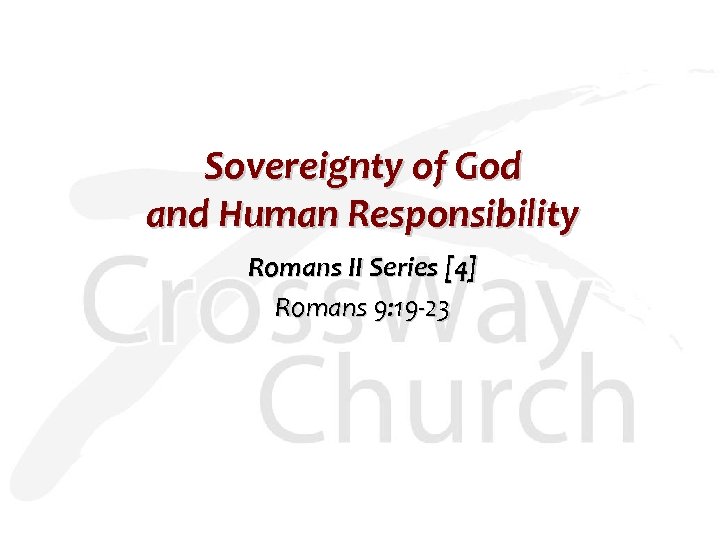 Sovereignty of God and Human Responsibility

Romans II Series [4]

Romans 9:19-23

CrossWay Church